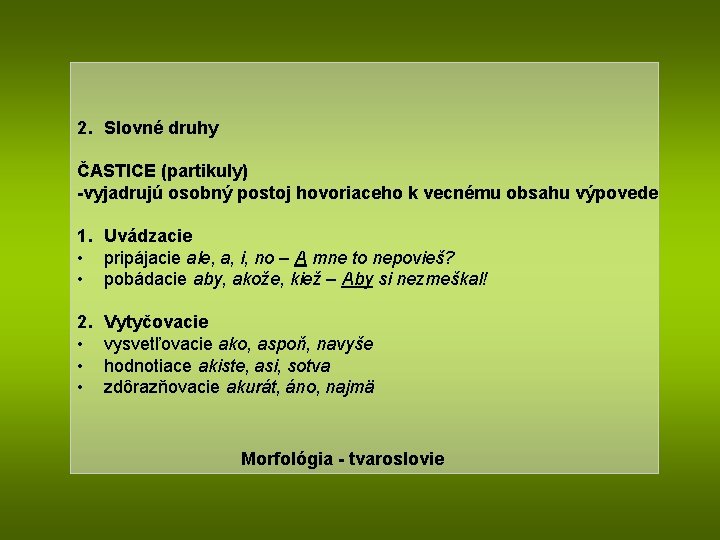 2. Slovné druhy

ČASTICE (partikuly)
-vyjadrujú osobný postoj hovoriaceho k vecnému obsahu výpovede

1. Uvádzacie
• pripájacie ale, a, i, no – A mne to nepovieš?
• pobádacie aby, akože, kiež – Aby si nezmeškal!

2. Vytyčovacie
• vysvetľovacie ako, aspoň, navyše
• hodnotiace akiste, asi, sotva
• zdôrazňovacie akurát, áno, najmä

Morfológia - tvaroslovie